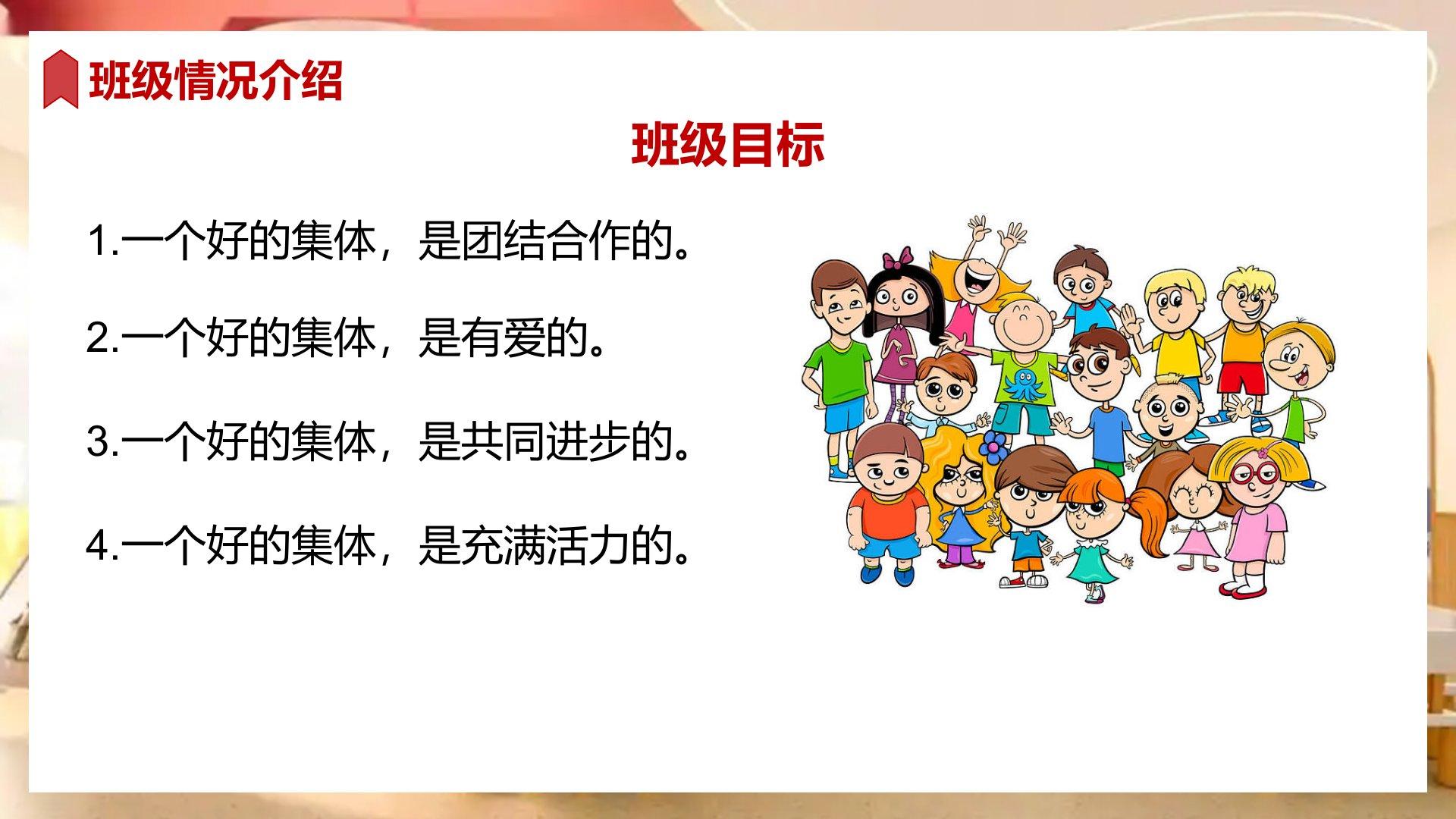 班级情况介绍

班级目标

1.一个好的集体，是团结合作的。

2.一个好的集体，是有爱的。

3.一个好的集体，是共同进步的。

4.一个好的集体，是充满活力的。